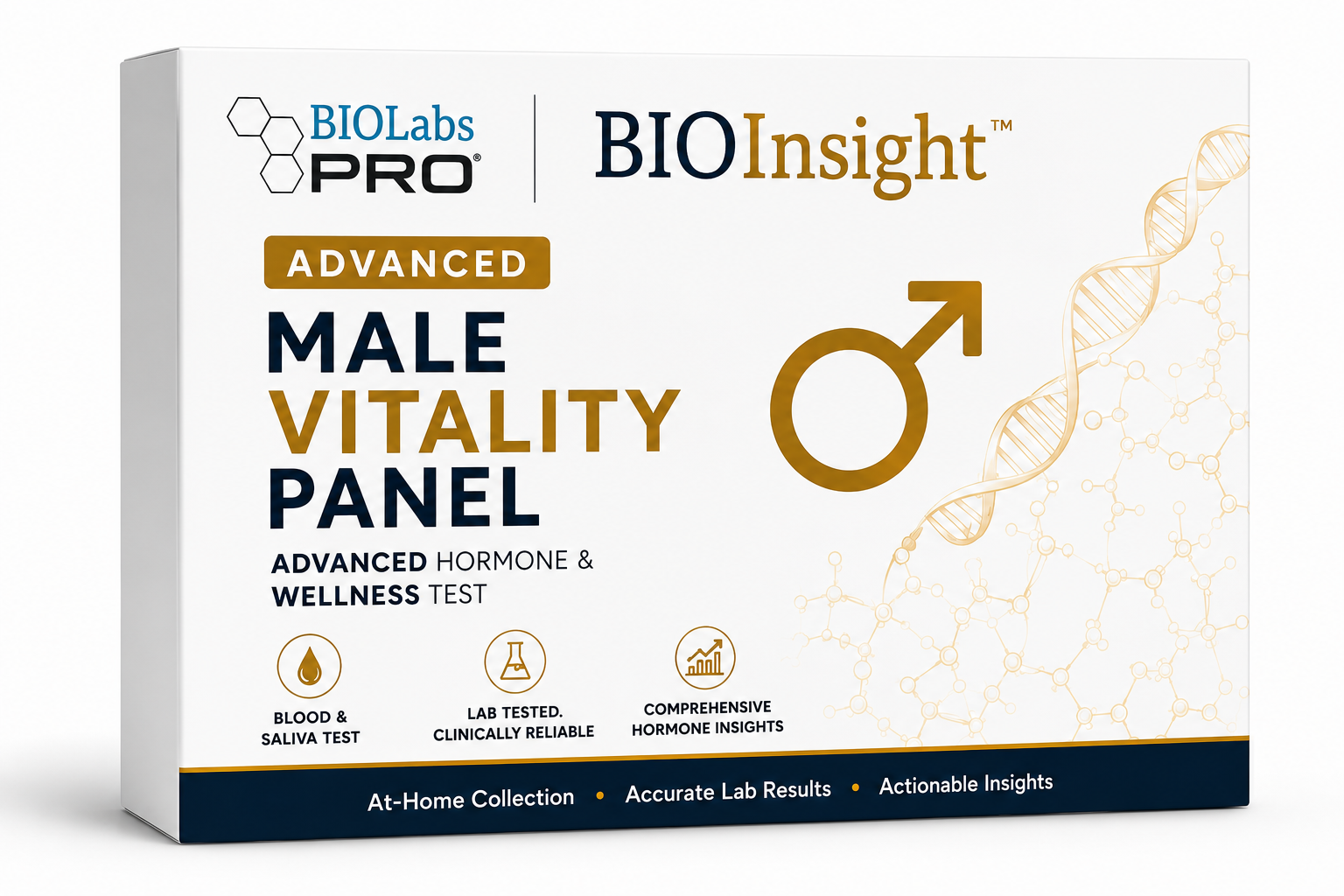 BIOLabs PRO®

BIOInsight™

ADVANCED

MALE VITALITY PANEL

ADVANCED HORMONE & WELLNESS TEST

BLOOD & SALIVA TEST

LAB TESTED. CLINICALLY RELIABLE

COMPREHENSIVE HORMONE INSIGHTS

At-Home Collection • Accurate Lab Results • Actionable Insights